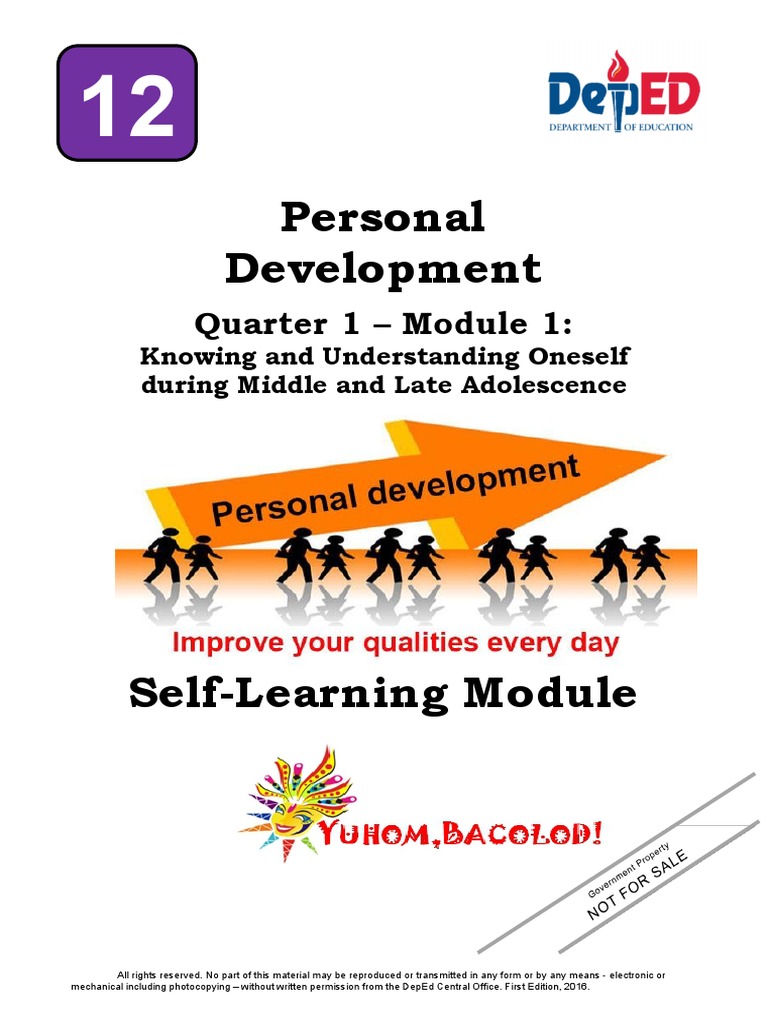 12

DepED
DEPARTMENT OF EDUCATION

Personal Development

Quarter 1 – Module 1:
Knowing and Understanding Oneself during Middle and Late Adolescence

Personal development

Improve your qualities every day

Self-Learning Module

YUHOM,BACOLOD!

Government Property
NOT FOR SALE

All rights reserved. No part of this material may be reproduced or transmitted in any form or by any means - electronic or mechanical including photocopying – without written permission from the DepEd Central Office. First Edition, 2016.